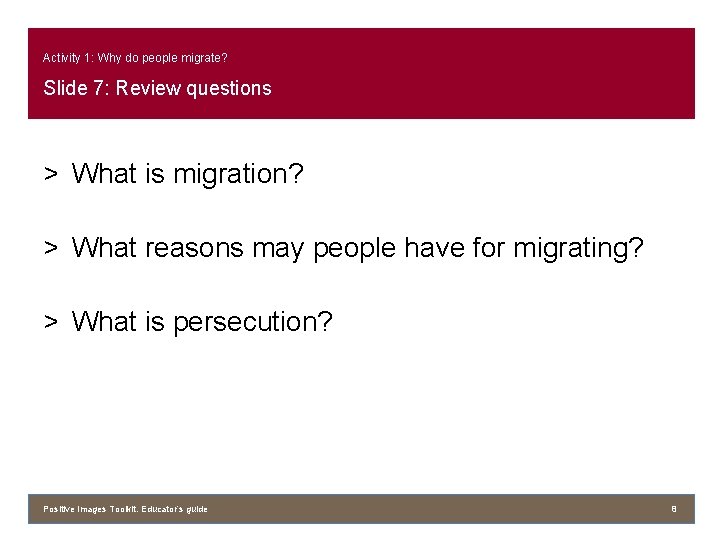 Activity 1: Why do people migrate?

Slide 7: Review questions

> What is migration?

> What reasons may people have for migrating?

> What is persecution?

Positive Images Toolkit. Educator's guide

8